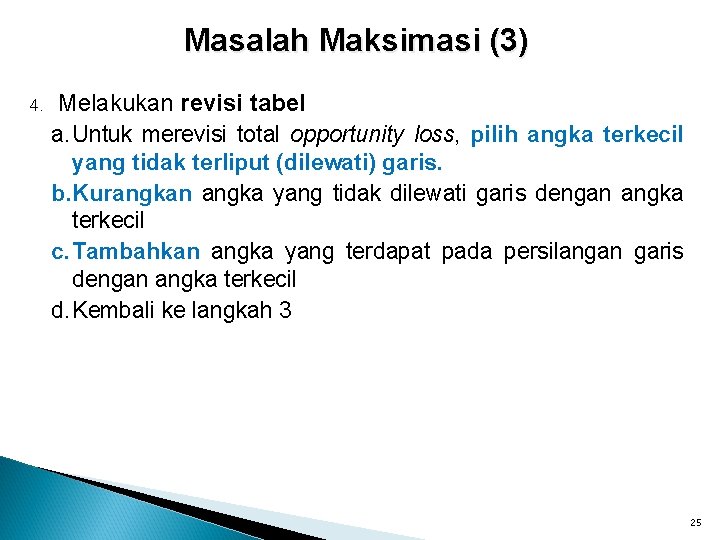 Masalah Maksimasi (3)

4. Melakukan revisi tabel

a. Untuk merevisi total opportunity loss, pilih angka terkecil yang tidak terliput (dilewati) garis.

b. Kurangkan angka yang tidak dilewati garis dengan angka terkecil

c. Tambahkan angka yang terdapat pada persilangan garis dengan angka terkecil

d. Kembali ke langkah 3

25